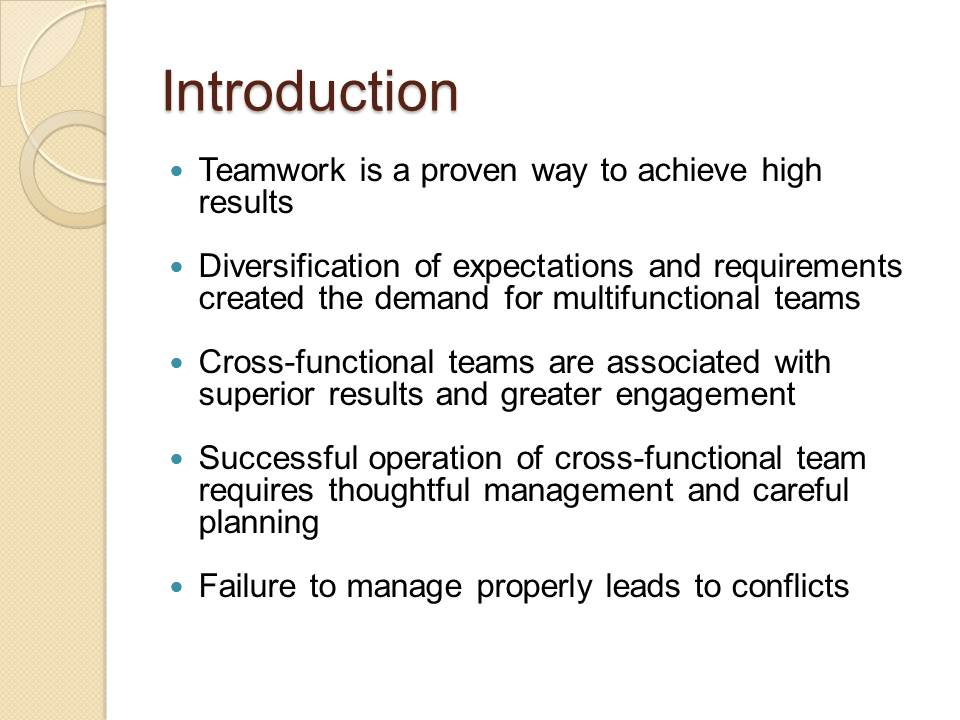 Introduction

- Teamwork is a proven way to achieve high results

- Diversification of expectations and requirements created the demand for multifunctional teams

- Cross-functional teams are associated with superior results and greater engagement

- Successful operation of cross-functional team requires thoughtful management and careful planning

- Failure to manage properly leads to conflicts